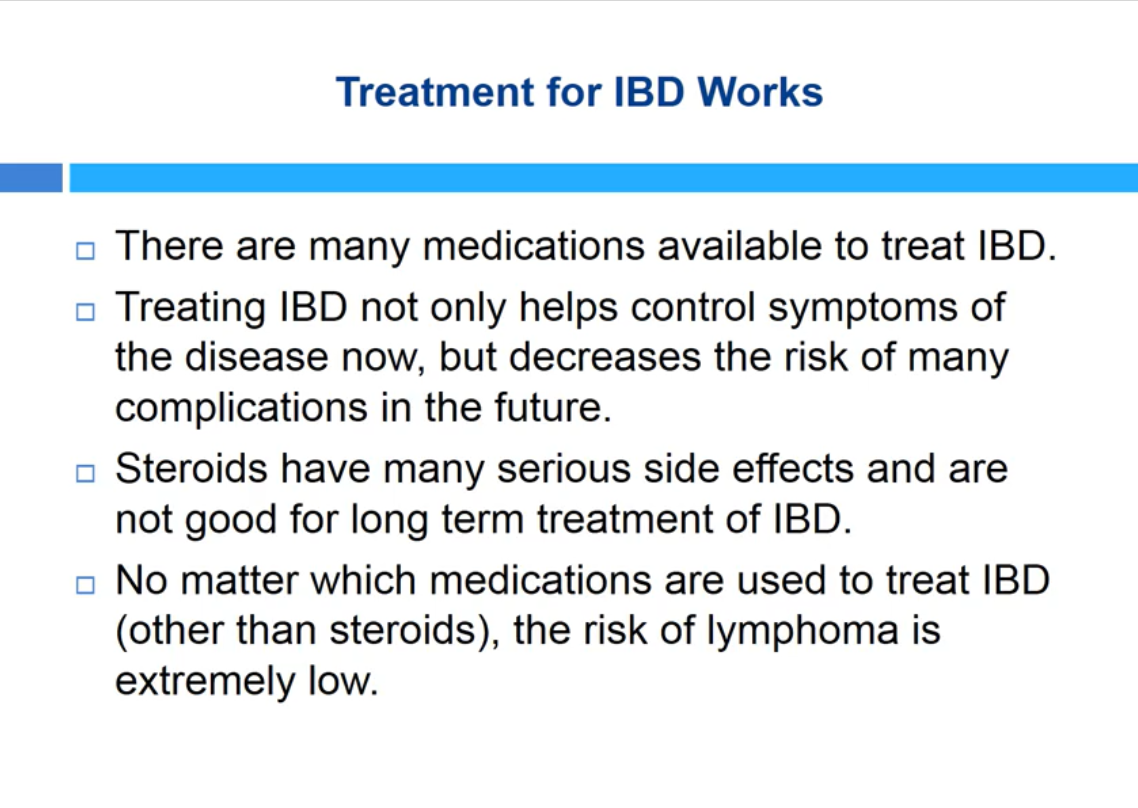 Treatment for IBD Works

□ There are many medications available to treat IBD.

□ Treating IBD not only helps control symptoms of the disease now, but decreases the risk of many complications in the future.

□ Steroids have many serious side effects and are not good for long term treatment of IBD.

□ No matter which medications are used to treat IBD (other than steroids), the risk of lymphoma is extremely low.